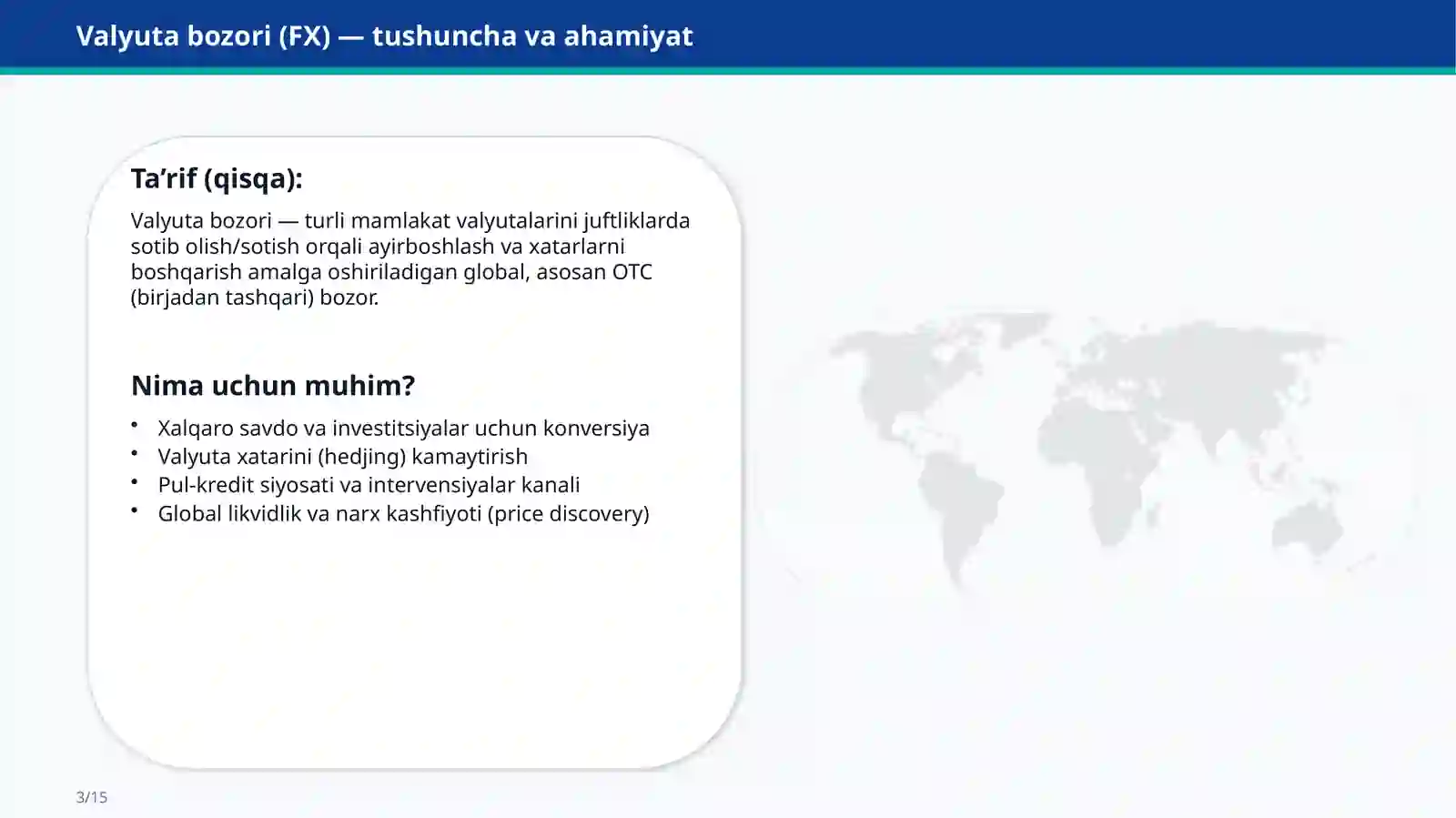 Valyuta bozori (FX) — tushuncha va ahamiyat

Ta’rif (qisqa):

Valyuta bozori — turli mamlakat valyutalarini juftliklarda sotib olish/sotish orqali ayirboshlash va xatarlarni boshqarish amalga oshiriladigan global, asosan OTC (birjadan tashqari) bozor.

Nima uchun muhim?

• Xalqaro savdo va investitsiyalar uchun konversiya
• Valyuta xatarini (hedjing) kamaytirish
• Pul-kredit siyosati va intervensiyalar kanali
• Global likvidlik va narx kashfiyoti (price discovery)

3/15